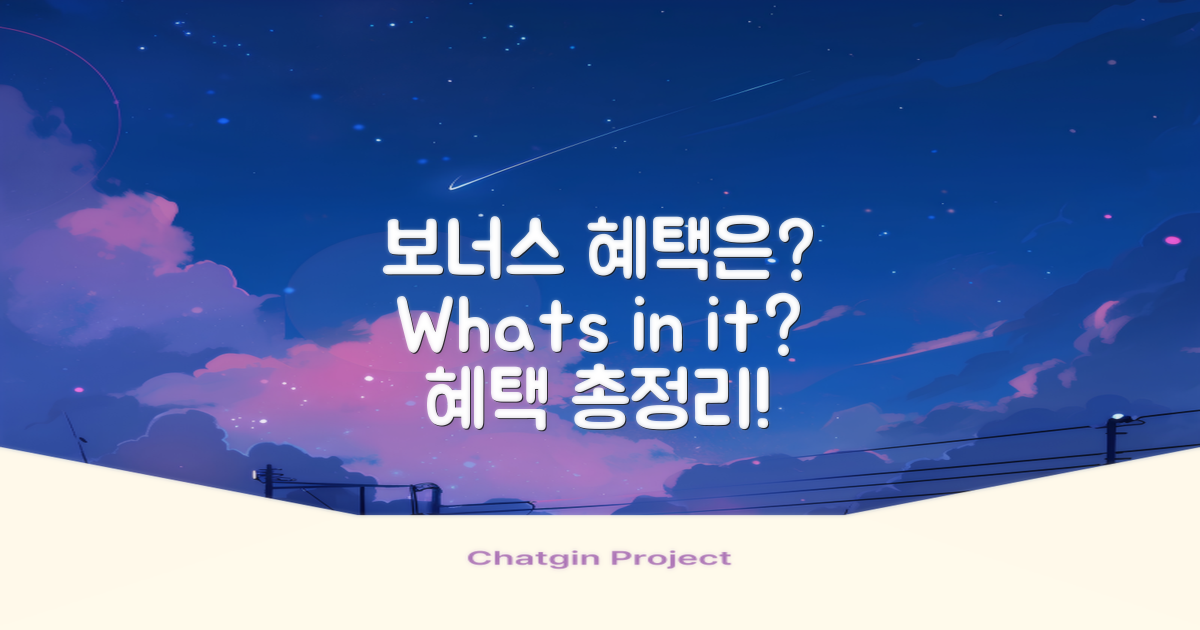 보너스 혜택은?
Whats in it?
혜택 총정리!

Chatgin Project